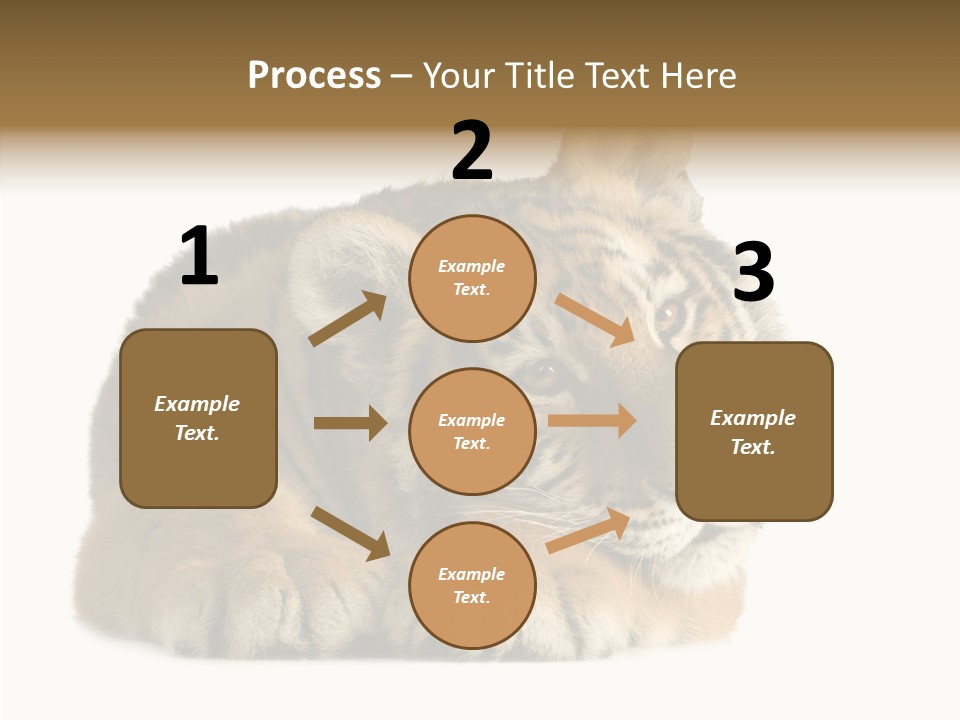 Process – Your Title Text Here

1

Example Text.

2

Example Text.

Example Text.

Example Text.

3

Example Text.